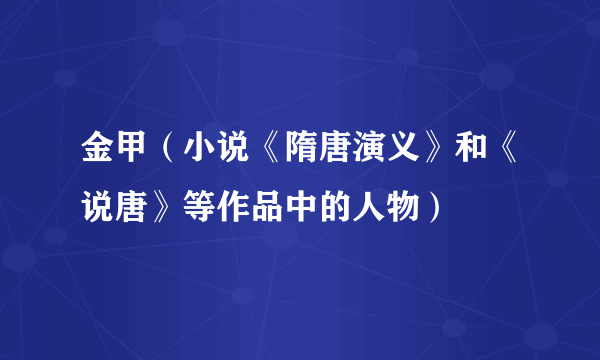 金甲（小说《隋唐演义》和《说唐》等作品中的人物）